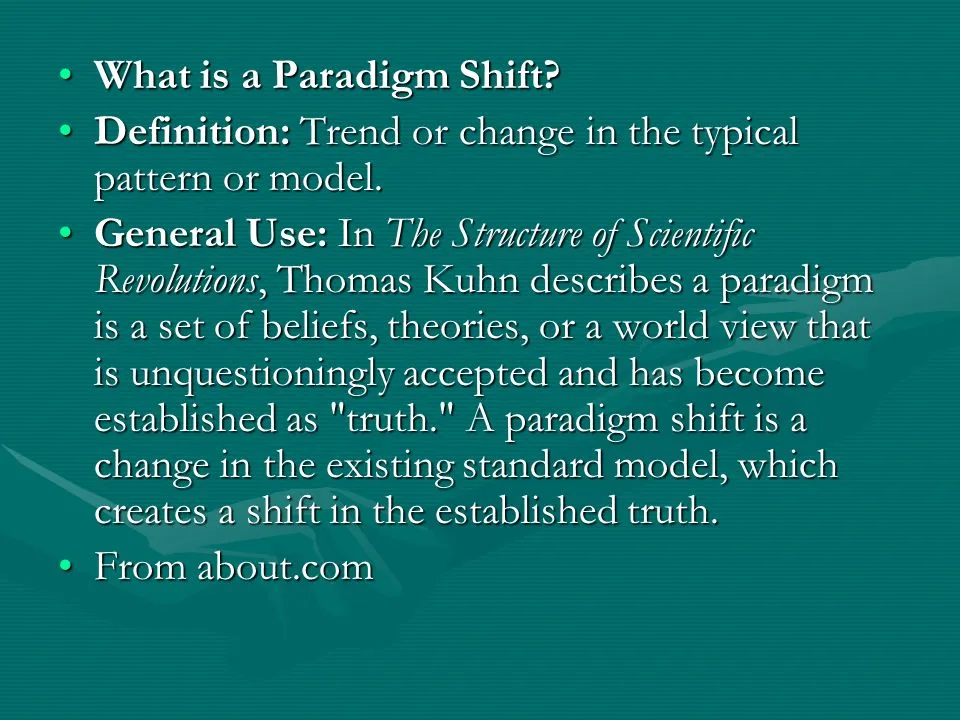 • What is a Paradigm Shift?
• Definition: Trend or change in the typical pattern or model.
• General Use: In The Structure of Scientific Revolutions, Thomas Kuhn describes a paradigm is a set of beliefs, theories, or a world view that is unquestioningly accepted and has become established as "truth." A paradigm shift is a change in the existing standard model, which creates a shift in the established truth.
• From about.com